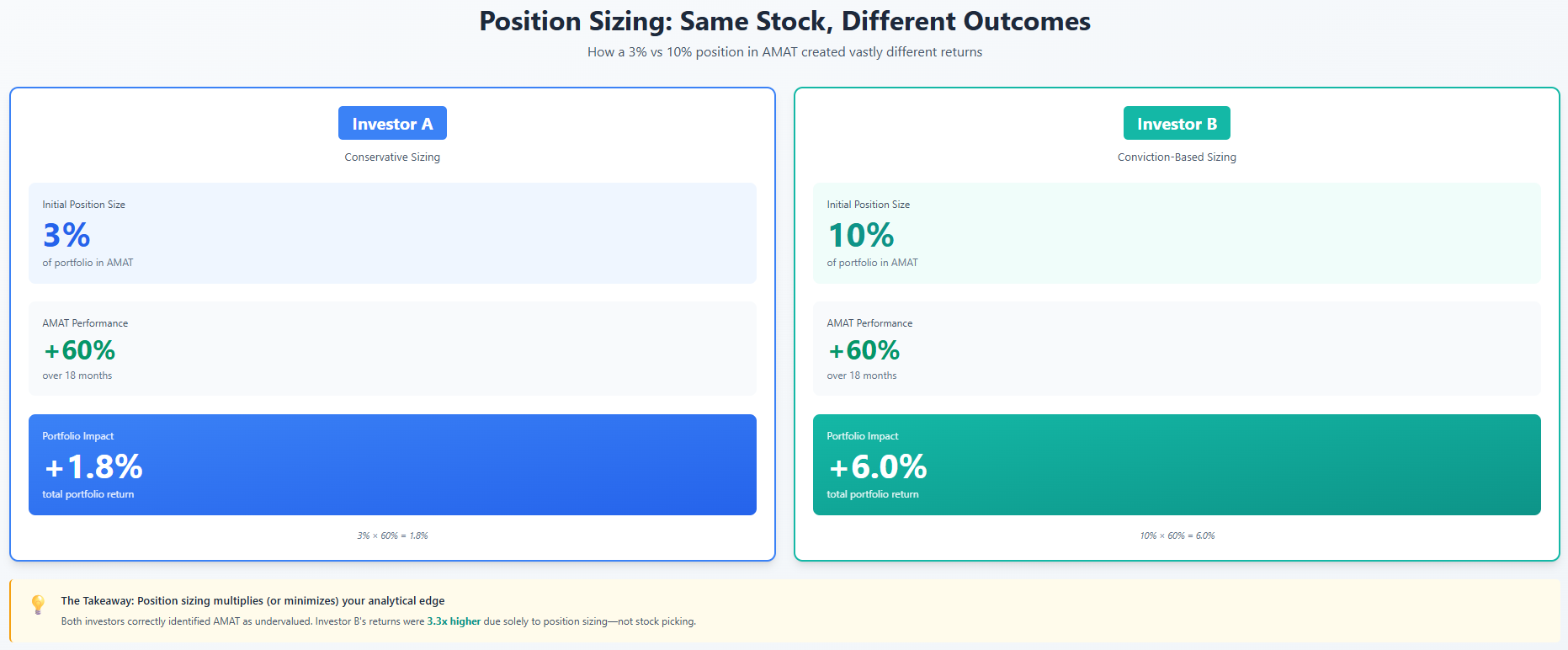 Position Sizing: Same Stock, Different Outcomes

How a 3% vs 10% position in AMAT created vastly different returns

Investor A

Conservative Sizing

Initial Position Size

3%

of portfolio in AMAT

AMAT Performance

+60%

over 18 months

Portfolio Impact

+1.8%

total portfolio return

3% × 60% = 1.8%

Investor B

Conviction-Based Sizing

Initial Position Size

10%

of portfolio in AMAT

AMAT Performance

+60%

over 18 months

Portfolio Impact

+6.0%

total portfolio return

10% × 60% = 6.0%

The Takeaway: Position sizing multiplies (or minimizes) your analytical edge

Both investors correctly identified AMAT as undervalued. Investor B's returns were 3.3x higher due solely to position sizing—not stock picking.